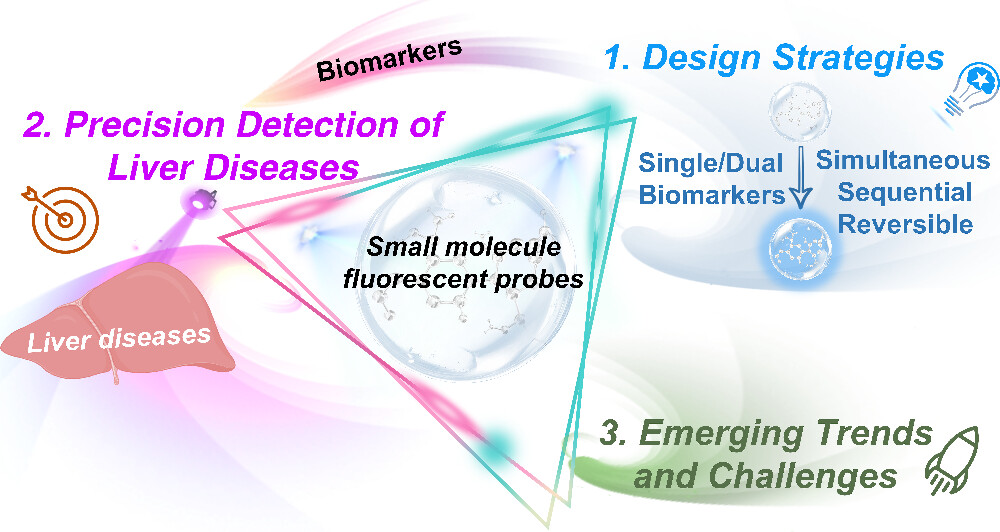 Biomarkers

1. Design Strategies

2. Precision Detection of Liver Diseases

Single/Dual Biomarkers

Simultaneous Sequential Reversible

Small molecule fluorescent probes

Liver diseases

3. Emerging Trends and Challenges